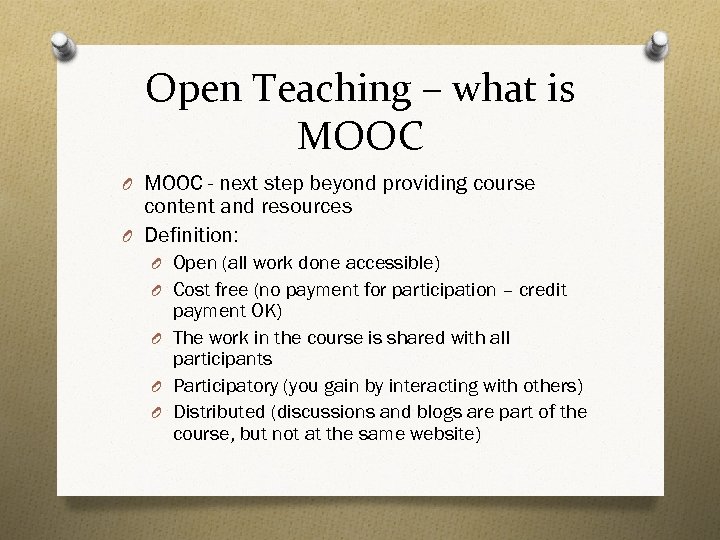 Open Teaching – what is MOOC

MOOC - next step beyond providing course content and resources

Definition:

Open (all work done accessible)

Cost free (no payment for participation – credit payment OK)

The work in the course is shared with all participants

Participatory (you gain by interacting with others)

Distributed (discussions and blogs are part of the course, but not at the same website)